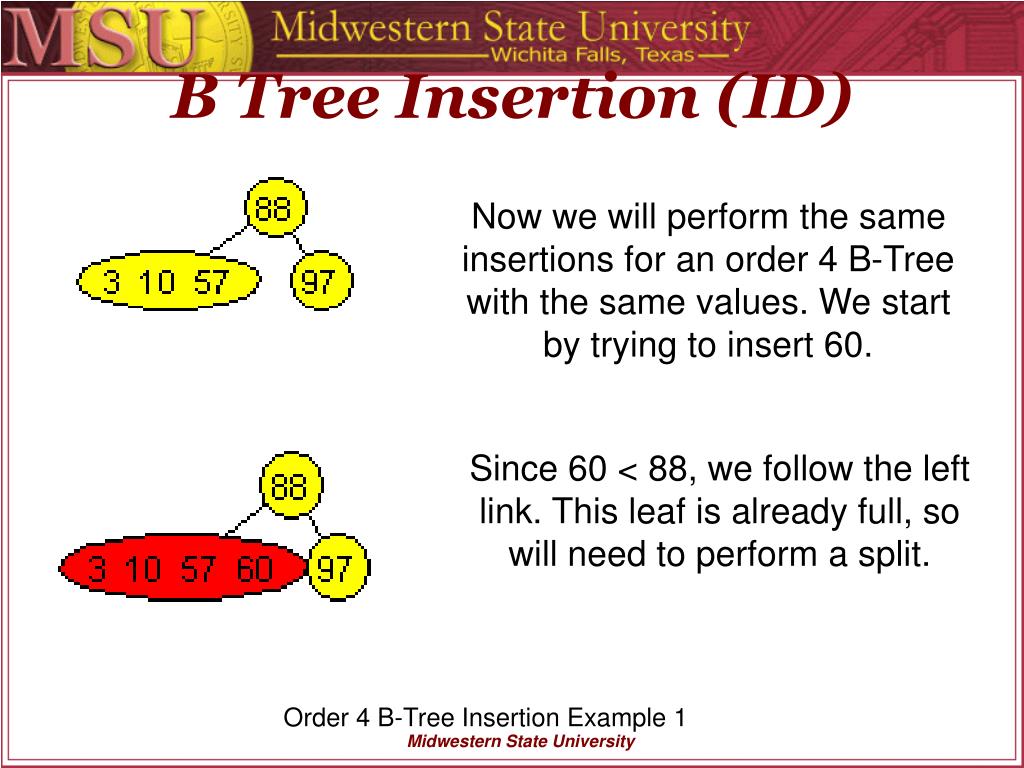 MSU Midwestern State University
Wichita Falls, Texas

B Tree Insertion (ID)

88
3 10 57
97

Now we will perform the same insertions for an order 4 B-Tree with the same values. We start by trying to insert 60.

88
3 10 57 60
97

Since 60 < 88, we follow the left link. This leaf is already full, so will need to perform a split.

Order 4 B-Tree Insertion Example 1
Midwestern State University